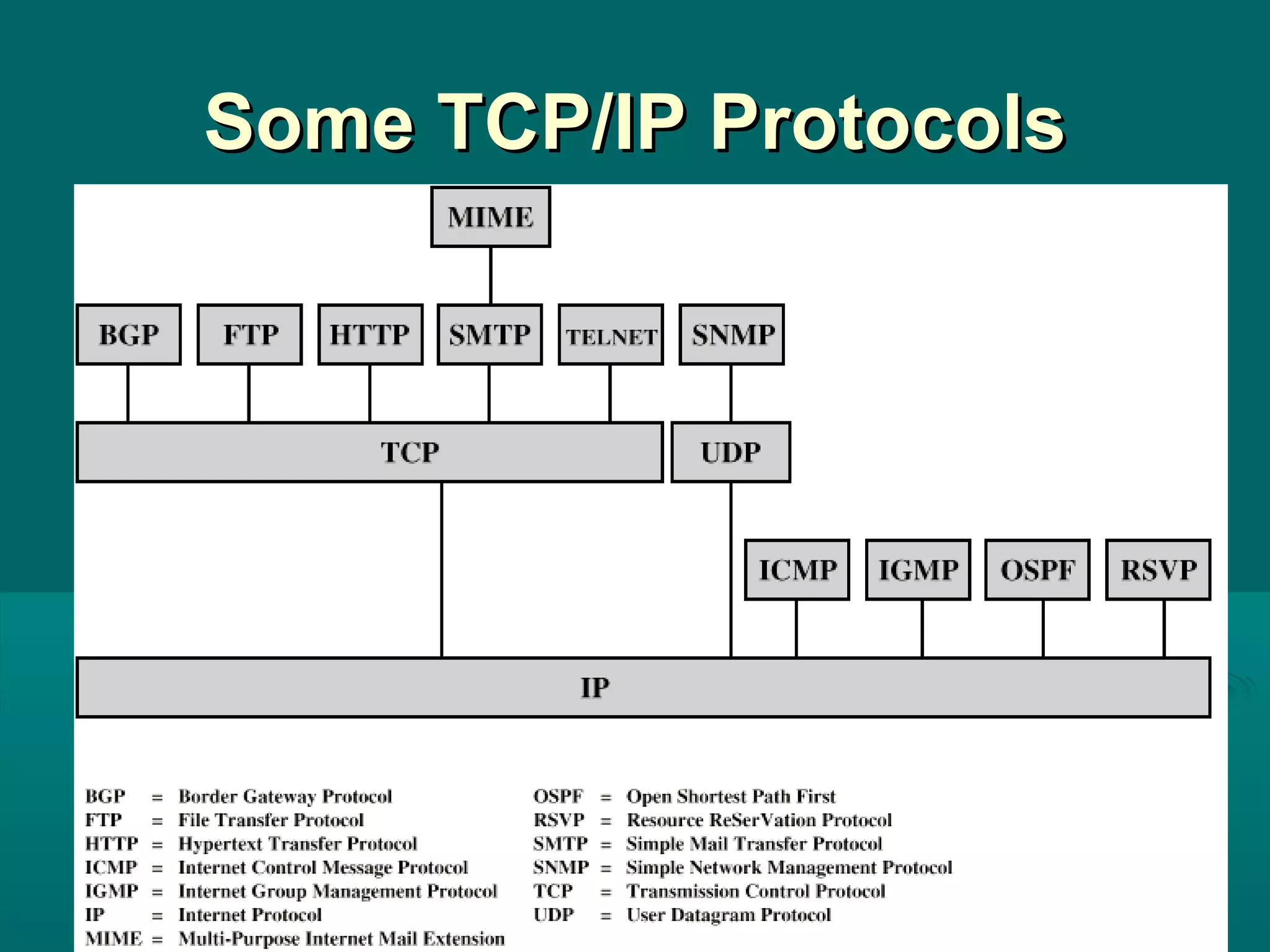 Some TCP/IP Protocols

MIME

BGP FTP HTTP SMTP TELNET SNMP

TCP UDP

ICMP IGMP OSPF RSVP

IP

BGP = Border Gateway Protocol
FTP = File Transfer Protocol
HTTP = Hypertext Transfer Protocol
ICMP = Internet Control Message Protocol
IGMP = Internet Group Management Protocol
IP = Internet Protocol
MIME = Multi-Purpose Internet Mail Extension

OSPF = Open Shortest Path First
RSVP = Resource ReSerVation Protocol
SMTP = Simple Mail Transfer Protocol
SNMP = Simple Network Management Protocol
TCP = Transmission Control Protocol
UDP = User Datagram Protocol